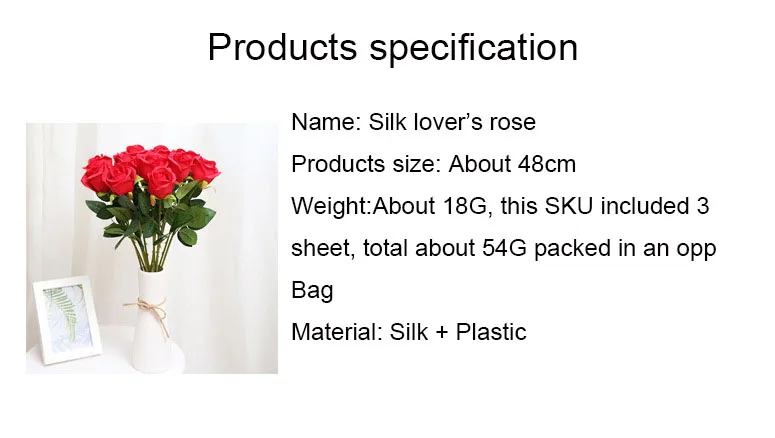 Products specification

Name: Silk lover's rose

Products size: About 48cm

Weight:About 18G, this SKU included 3 sheet, total about 54G packed in an opp Bag

Material: Silk + Plastic